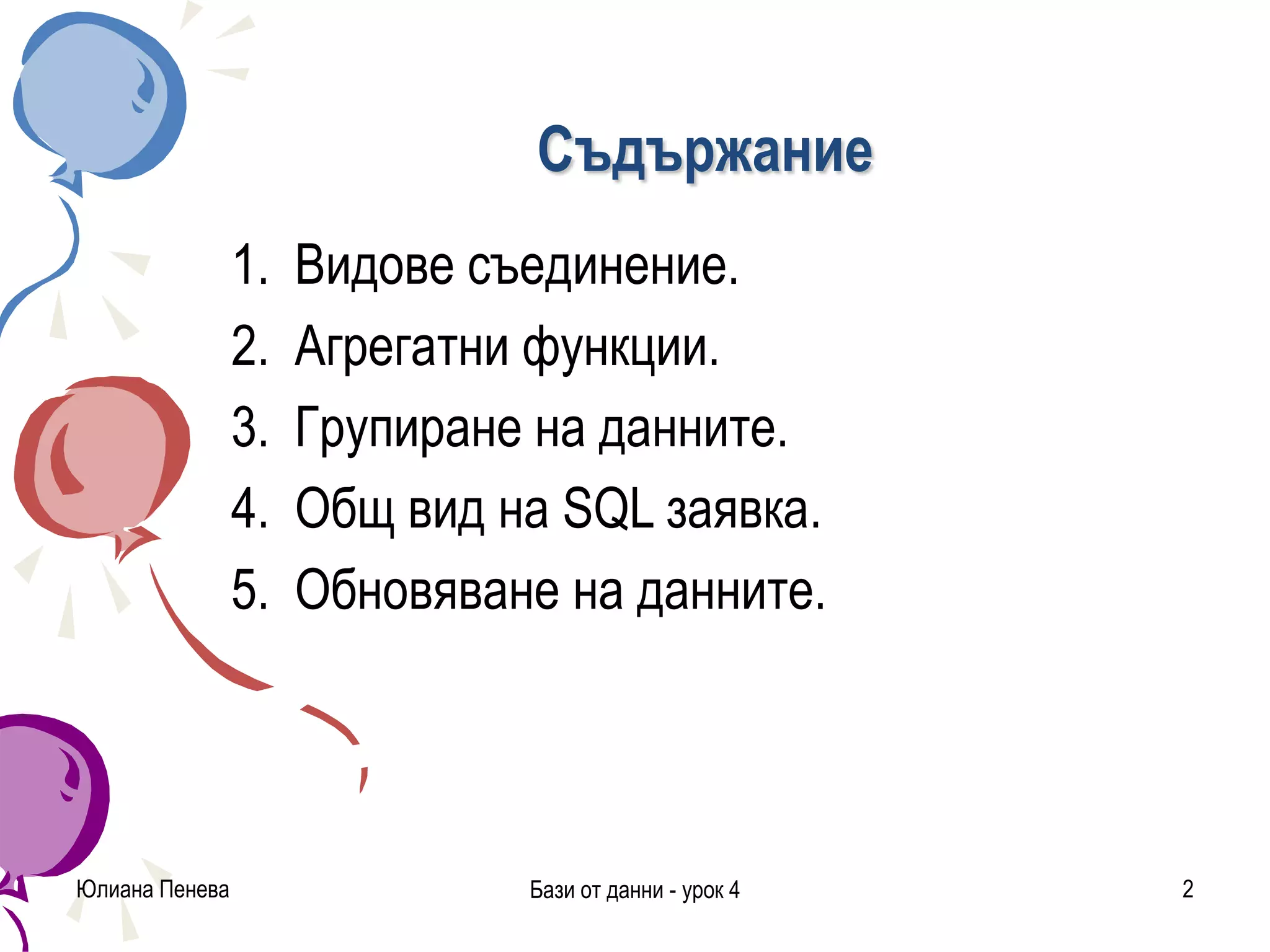 Съдържание

1. Видове съединение.
2. Агрегатни функции.
3. Групиране на данните.
4. Общ вид на SQL заявка.
5. Обновяване на данните.

Юлиана Пенева

Бази от данни - урок 4

2